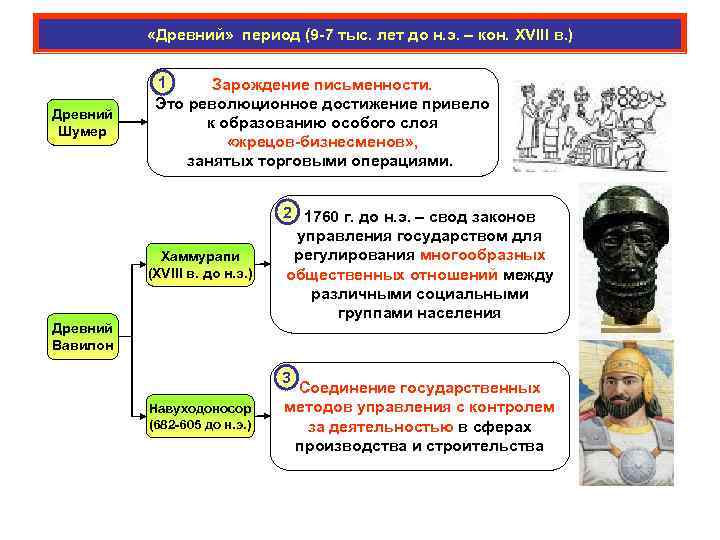 «Древний» период (9-7 тыс. лет до н.э. – кон. XVIII в.)

Древний Шумер

1 Зарождение письменности. Это революционное достижение привело к образованию особого слоя «жрецов-бизнесменов», занятых торговыми операциями.

Древний Вавилон

Хаммурапи (XVIII в. до н.э.)

2 1760 г. до н.э. – свод законов управления государством для регулирования многообразных общественных отношений между различными социальными группами населения

Навуходоносор (682-605 до н.э.)

3 Соединение государственных методов управления с контролем за деятельностью в сферах производства и строительства